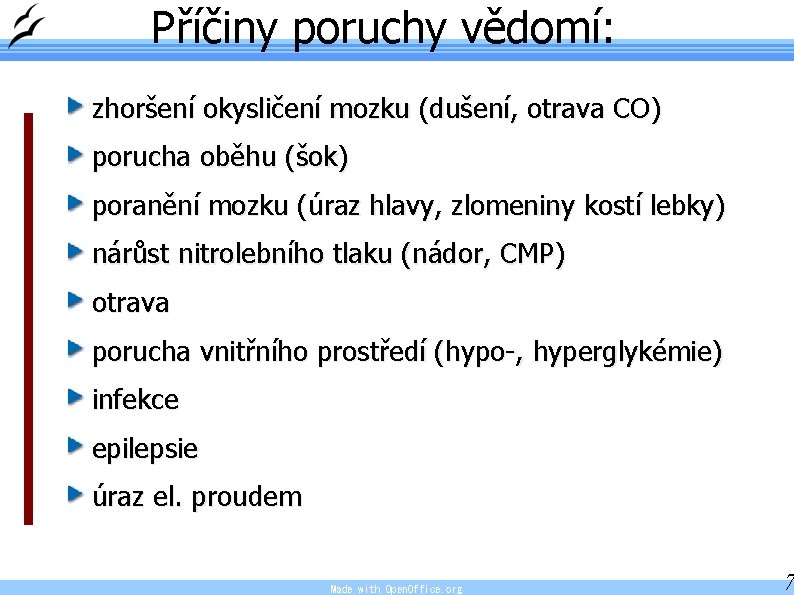 Příčiny poruchy vědomí:

zhoršení okysličení mozku (dušení, otrava CO)

porucha oběhu (šok)

poranění mozku (úraz hlavy, zlomeniny kostí lebky)

nárůst nitrolebního tlaku (nádor, CMP)

otrava

porucha vnitřního prostředí (hypo-, hyperglykémie)

infekce

epilepsie

úraz el. proudem

Made with OpenOffice.org

7